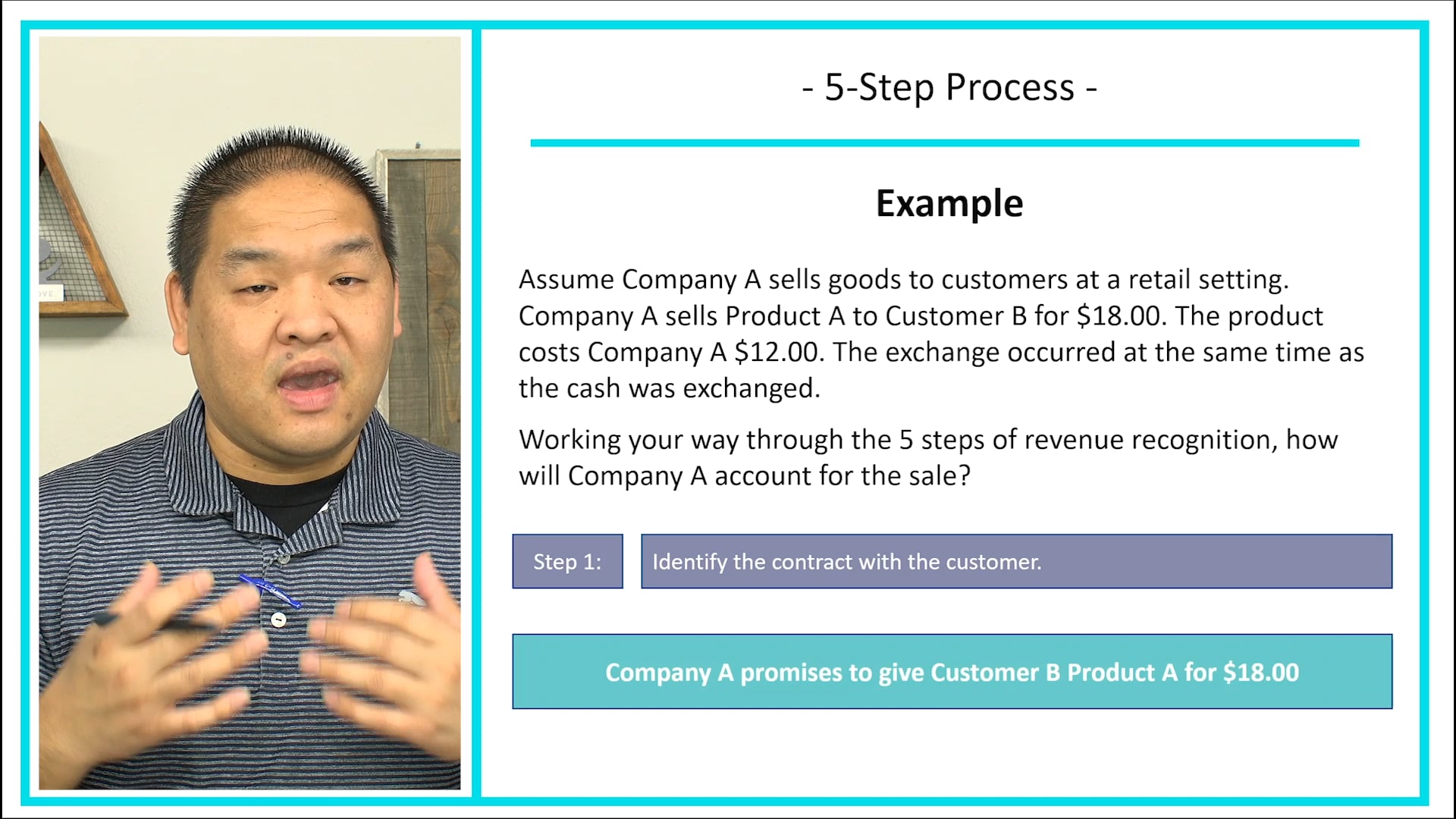 - 5-Step Process -

Example

Assume Company A sells goods to customers at a retail setting. Company A sells Product A to Customer B for \$18.00. The product costs Company A \$12.00. The exchange occurred at the same time as the cash was exchanged.

Working your way through the 5 steps of revenue recognition, how will Company A account for the sale?

Step 1: Identify the contract with the customer.

Company A promises to give Customer B Product A for \$18.00